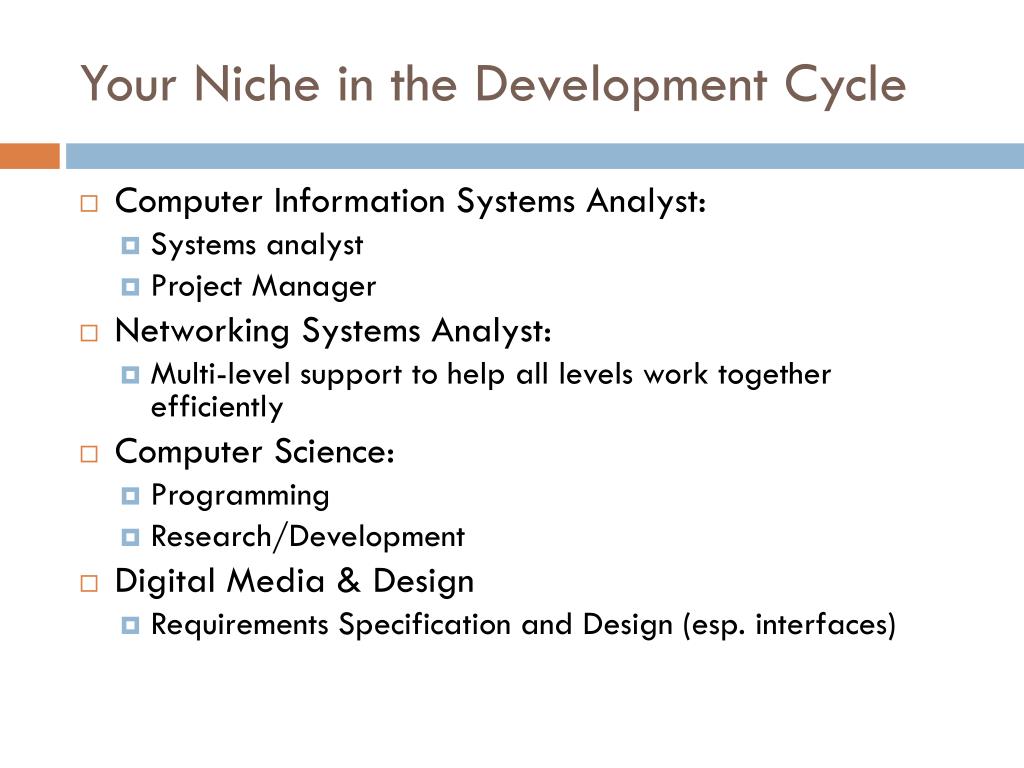 Your Niche in the Development Cycle

- Computer Information Systems Analyst:
  - Systems analyst
  - Project Manager
- Networking Systems Analyst:
  - Multi-level support to help all levels work together efficiently
- Computer Science:
  - Programming
  - Research/Development
- Digital Media & Design
  - Requirements Specification and Design (esp. interfaces)